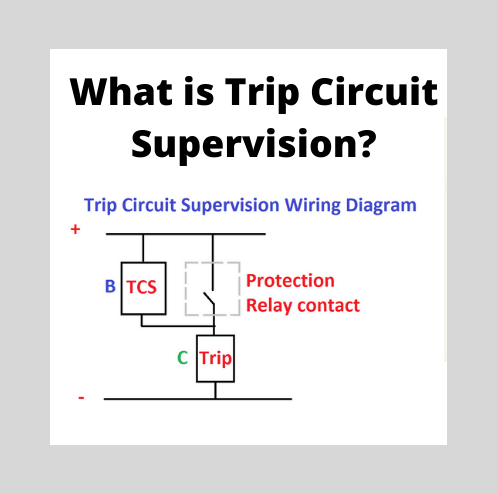 What is Trip Circuit Supervision?

Trip Circuit Supervision Wiring Diagram

+

B TCS

Protection Relay contact

C Trip

-